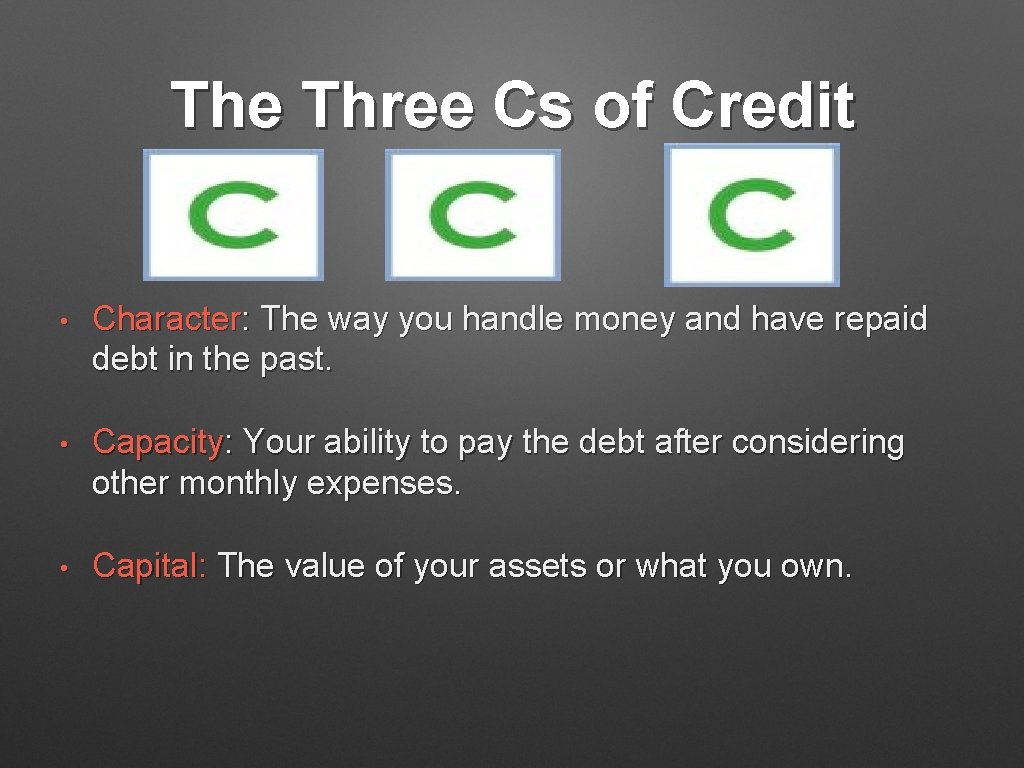 The Three Cs of Credit

C C C

• Character: The way you handle money and have repaid debt in the past.

• Capacity: Your ability to pay the debt after considering other monthly expenses.

• Capital: The value of your assets or what you own.